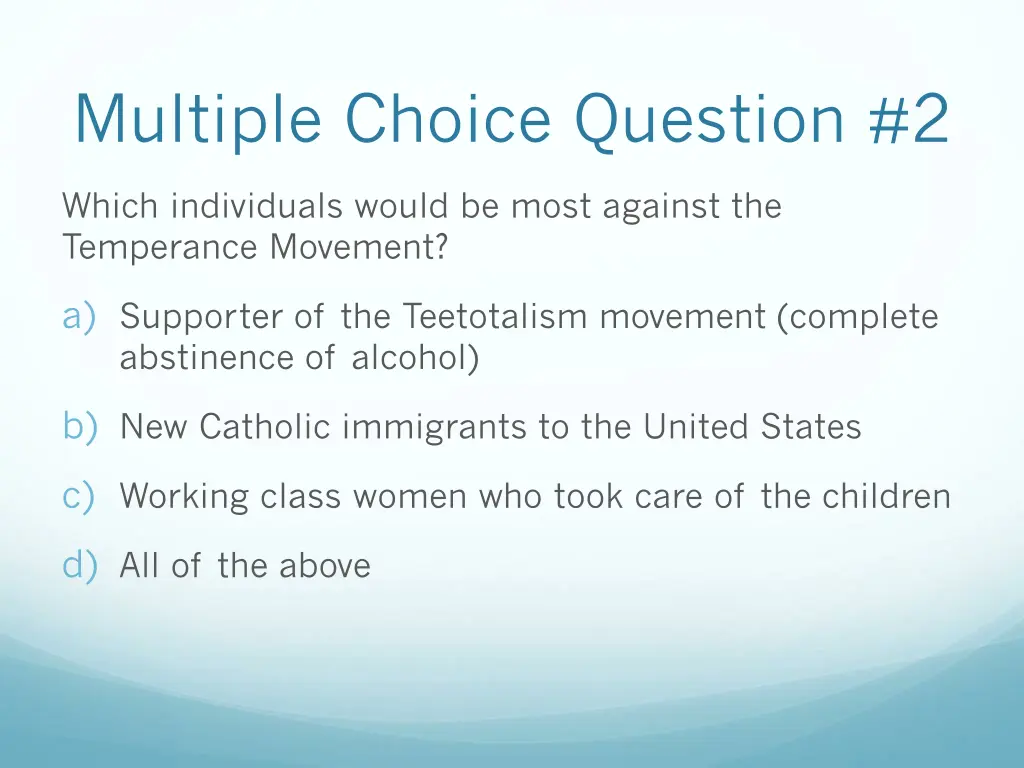 Multiple Choice Question #2

Which individuals would be most against the Temperance Movement?

a) Supporter of the Teetotalism movement (complete abstinence of alcohol)

b) New Catholic immigrants to the United States

c) Working class women who took care of the children

d) All of the above